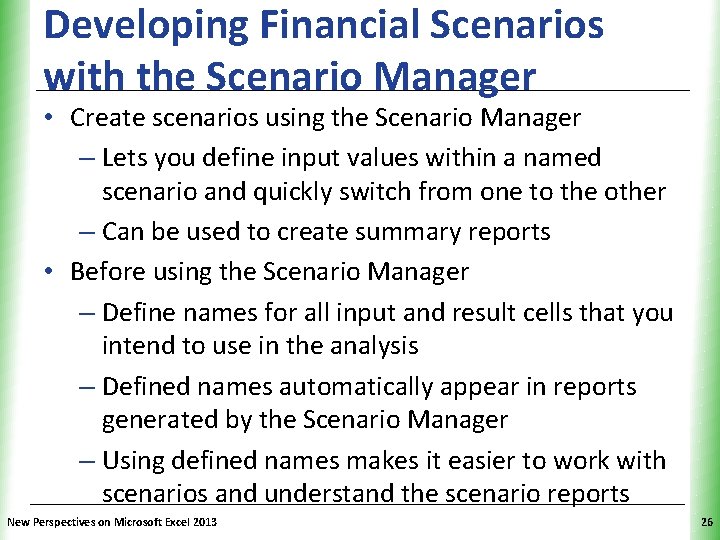 Developing Financial Scenarios with the Scenario Manager

• Create scenarios using the Scenario Manager
– Lets you define input values within a named scenario and quickly switch from one to the other
– Can be used to create summary reports
• Before using the Scenario Manager
– Define names for all input and result cells that you intend to use in the analysis
– Defined names automatically appear in reports generated by the Scenario Manager
– Using defined names makes it easier to work with scenarios and understand the scenario reports

New Perspectives on Microsoft Excel 2013

26